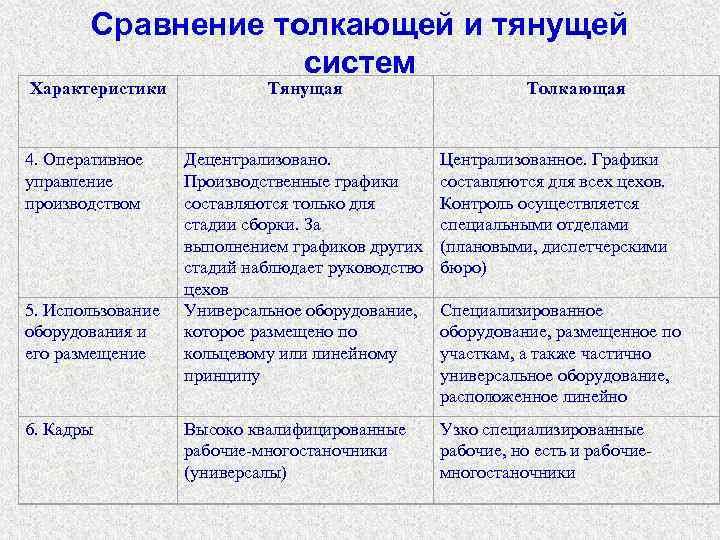 Сравнение толкающей и тянущей систем

| Характеристики | Тянущая | Толкающая |
|---|---|---|
| 4. Оперативное управление производством | Децентрализовано. Производственные графики составляются только для стадии сборки. За выполнением графиков других стадий наблюдает руководство цехов | Централизованное. Графики составляются для всех цехов. Контроль осуществляется специальными отделами (плановыми, диспетчерскими бюро) |
| 5. Использование оборудования и его размещение | Универсальное оборудование, которое размещено по кольцевому или линейному принципу | Специализированное оборудование, размещенное по участкам, а также частично универсальное оборудование, расположенное линейно |
| 6. Кадры | Высоко квалифицированные рабочие-многостаночники (универсалы) | Узко специализированные рабочие, но есть и рабочие-многостаночники |